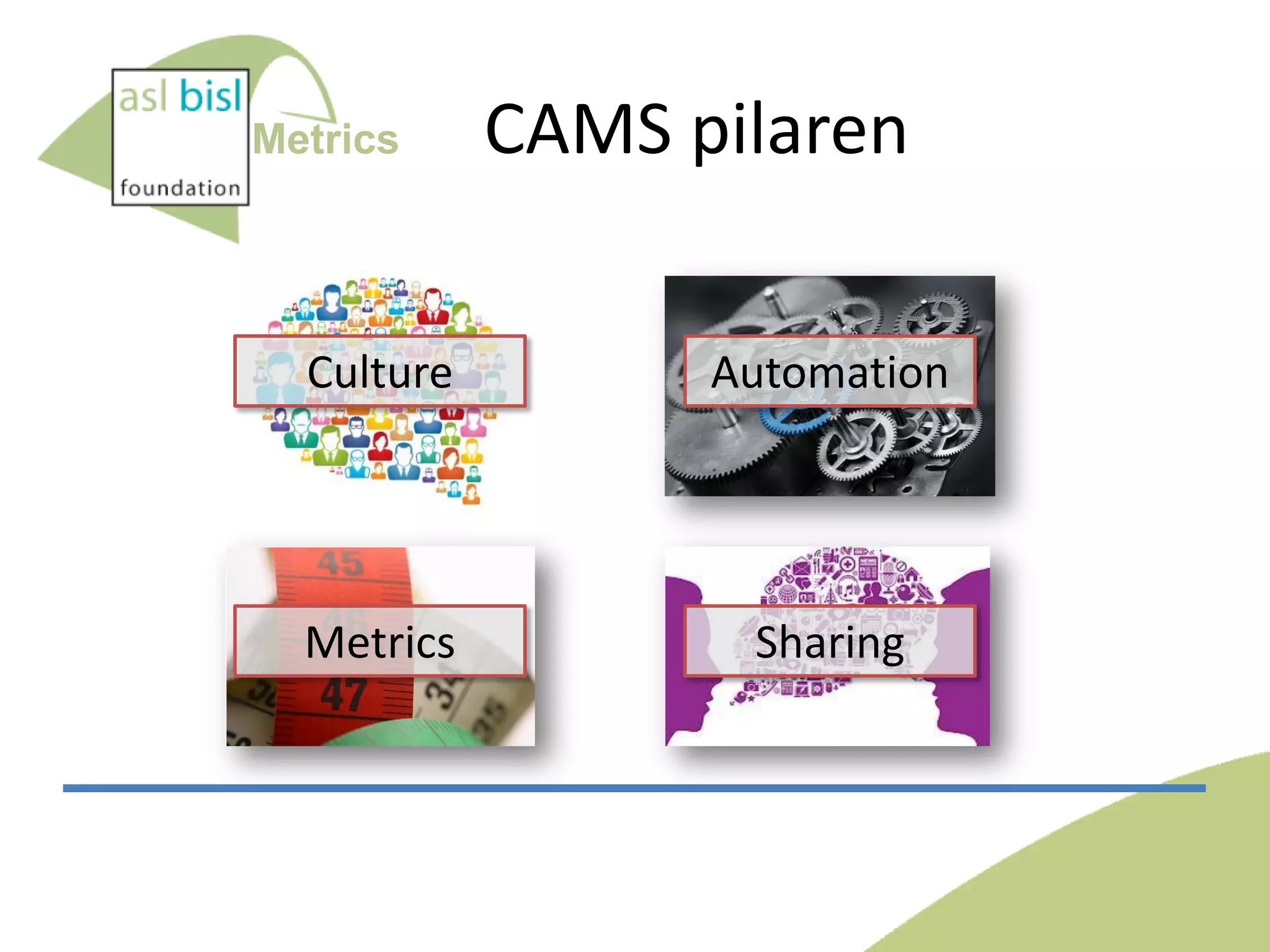 asl bisl
foundation
Metrics

CAMS pilaren

Culture

Automation

Metrics

Sharing